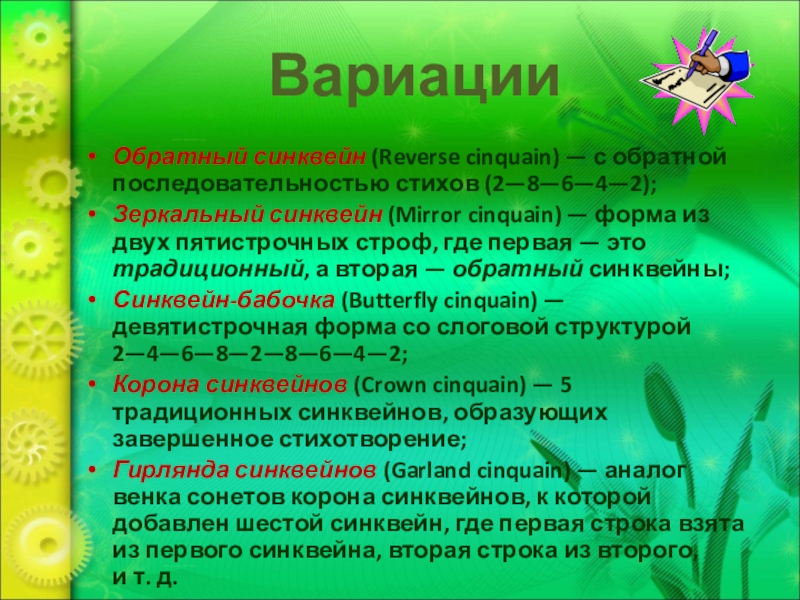 Вариации

• Обратный синквейн (Reverse cinquain) — с обратной последовательностью стихов (2—8—6—4—2);
• Зеркальный синквейн (Mirror cinquain) — форма из двух пятистрочных строф, где первая — это традиционный, а вторая — обратный синквейны;
• Синквейн-бабочка (Butterfly cinquain) — девятистрочная форма со слоговой структурой 2—4—6—8—2—8—6—4—2;
• Корона синквейнов (Crown cinquain) — 5 традиционных синквейнов, образующих завершенное стихотворение;
• Гирлянда синквейнов (Garland cinquain) — аналог венка сонетов корона синквейнов, к которой добавлен шестой синквейн, где первая строка взята из первого синквейна, вторая строка из второго, и т. д.